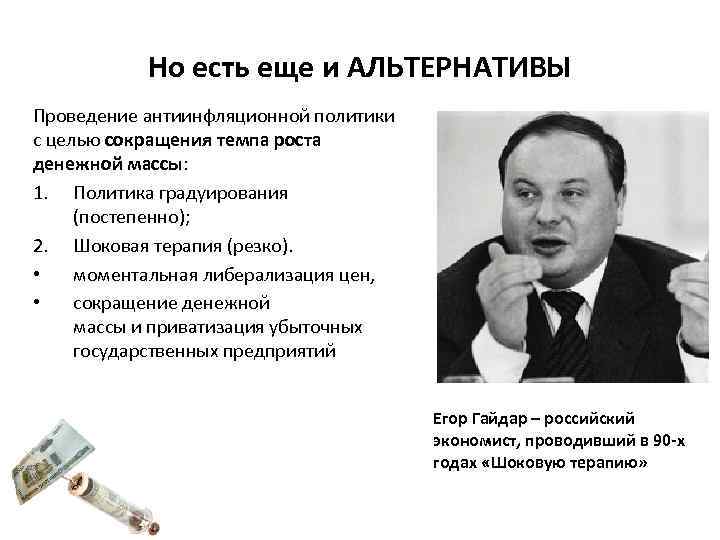 Но есть еще и АЛЬТЕРНАТИВЫ

Проведение антиинфляционной политики с целью сокращения темпа роста денежной массы:

1. Политика градуирования (постепенно);
2. Шоковая терапия (резко).
• моментальная либерализация цен,
• сокращение денежной массы и приватизация убыточных государственных предприятий

Егор Гайдар – российский экономист, проводивший в 90-х годах «Шоковую терапию»